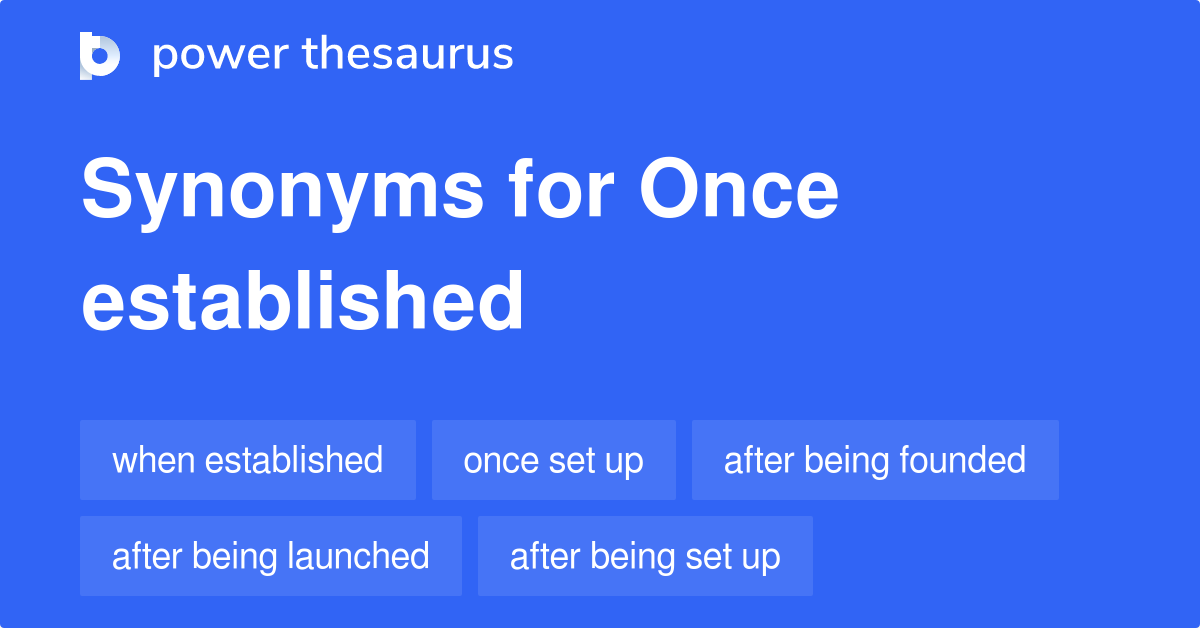 power thesaurus

Synonyms for Once established

when established
once set up
after being founded
after being launched
after being set up